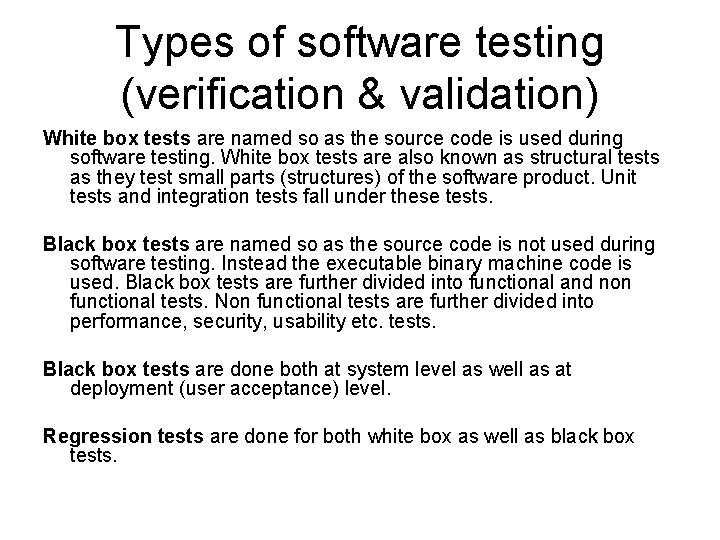 Types of software testing (verification & validation)

White box tests are named so as the source code is used during software testing. White box tests are also known as structural tests as they test small parts (structures) of the software product. Unit tests and integration tests fall under these tests.

Black box tests are named so as the source code is not used during software testing. Instead the executable binary machine code is used. Black box tests are further divided into functional and non functional tests. Non functional tests are further divided into performance, security, usability etc. tests.

Black box tests are done both at system level as well as at deployment (user acceptance) level.

Regression tests are done for both white box as well as black box tests.